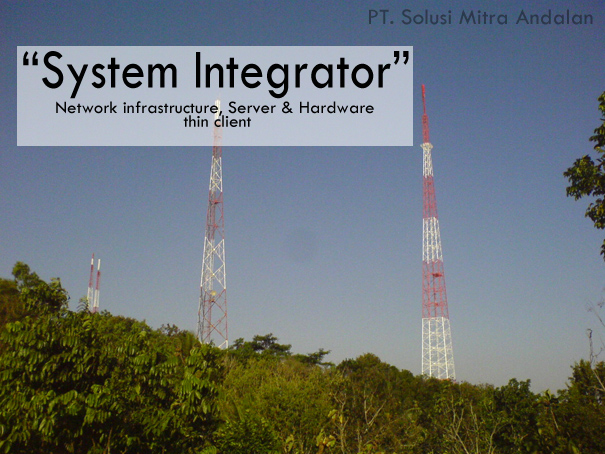 PT. Solusi Mitra Andalan

“System Integrator”

Network infrastructure, Server & Hardware
thin client